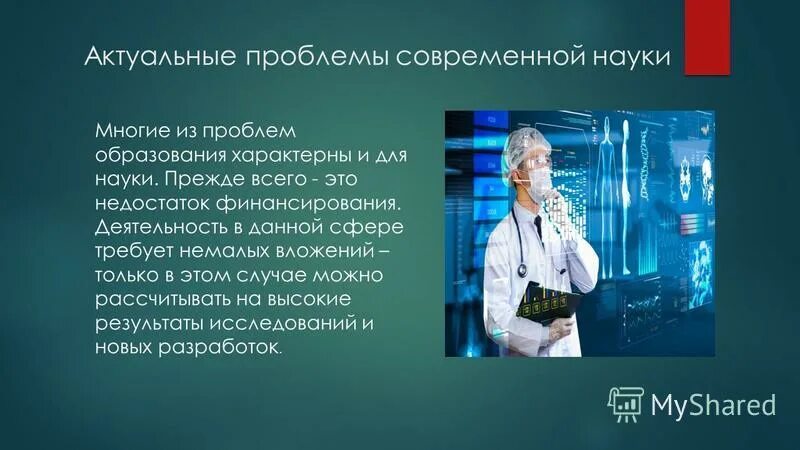 Актуальные проблемы современной науки

Многие из проблем образования характерны и для науки. Прежде всего - это недостаток финансирования. Деятельность в данной сфере требует немалых вложений – только в этом случае можно рассчитывать на высокие результаты исследований и новых разработок.

MyShared